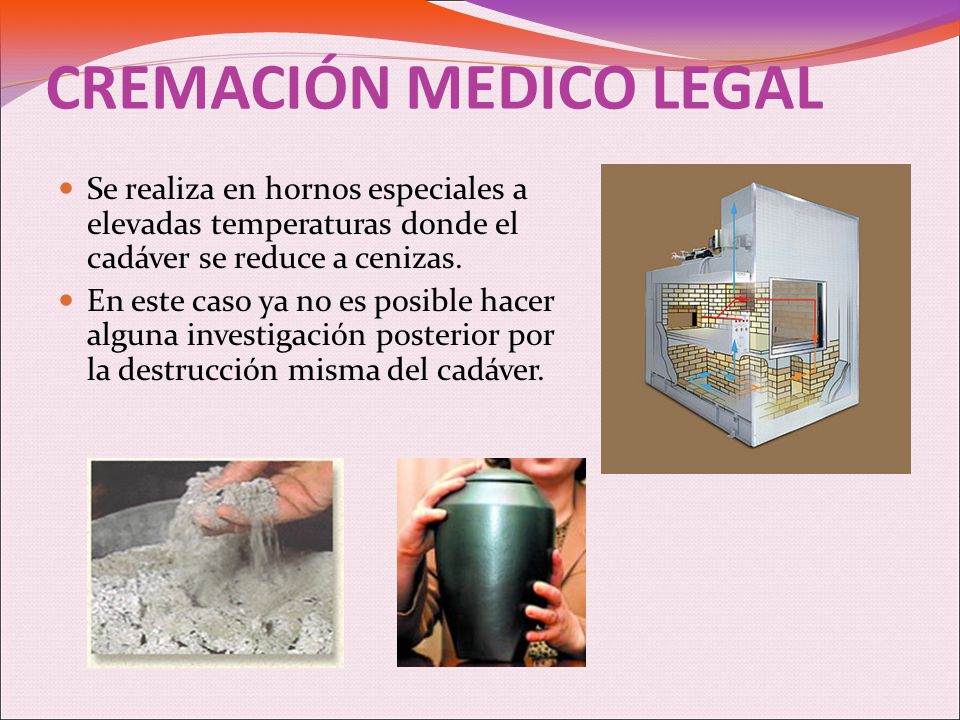 CREMACIÓN MEDICO LEGAL

Se realiza en hornos especiales a elevadas temperaturas donde el cadáver se reduce a cenizas.

En este caso ya no es posible hacer alguna investigación posterior por la destrucción misma del cadáver.